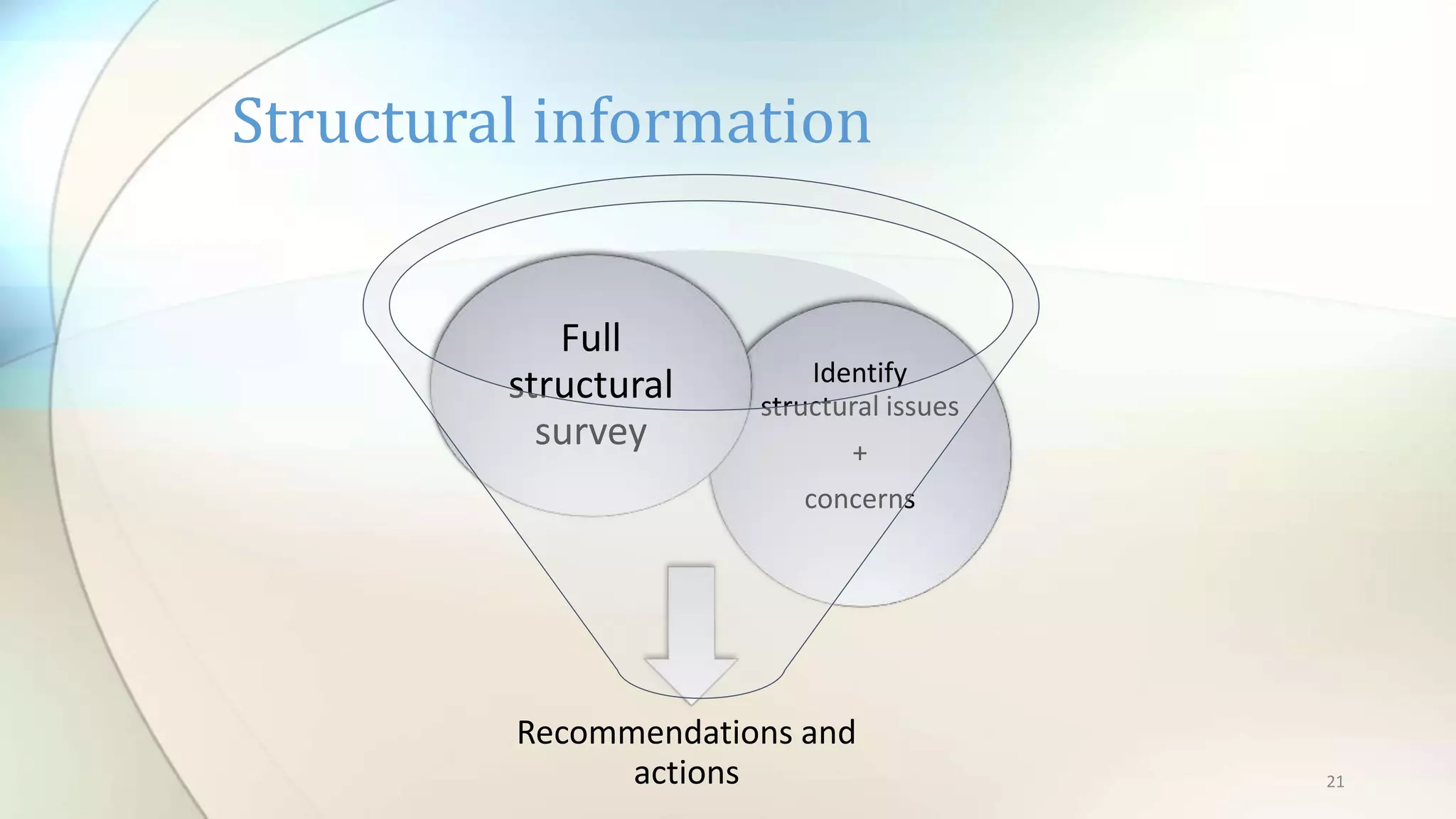 Structural information

Full structural survey

Identify structural issues

+

concerns

Recommendations and actions

21